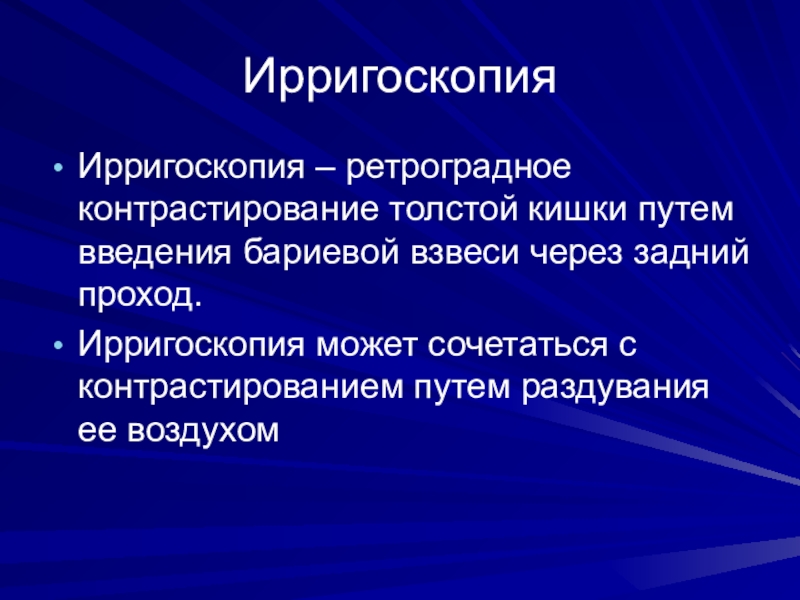 Ирригоскопия

• Ирригоскопия – ретроградное контрастирование толстой кишки путем введения бариевой взвеси через задний проход.
• Ирригоскопия может сочетаться с контрастированием путем раздувания ее воздухом